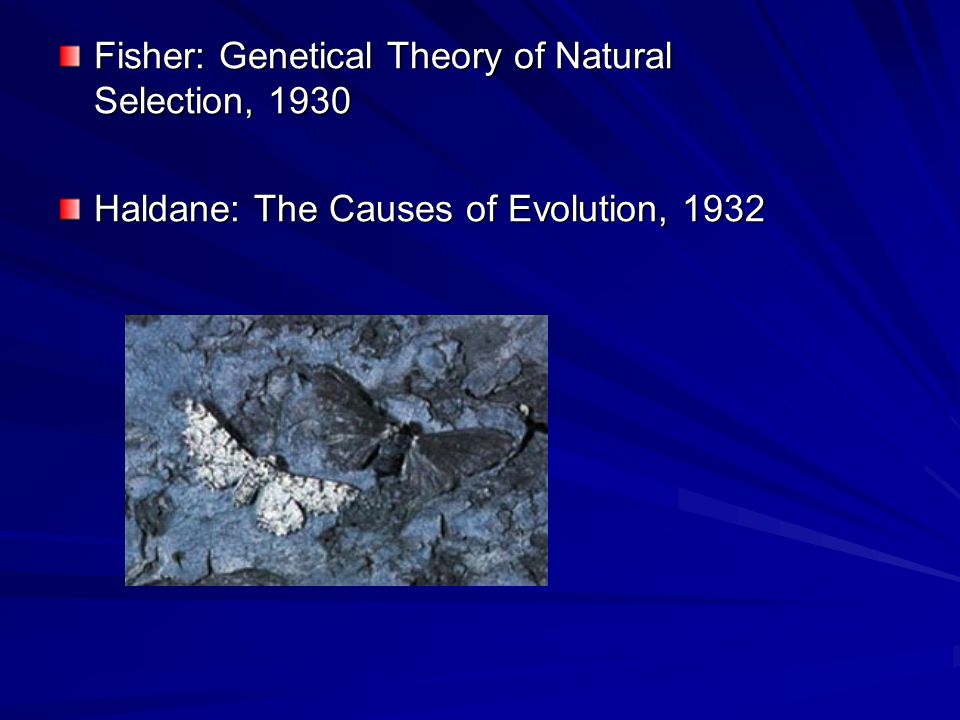 Fisher: Genetical Theory of Natural Selection, 1930

Haldane: The Causes of Evolution, 1932